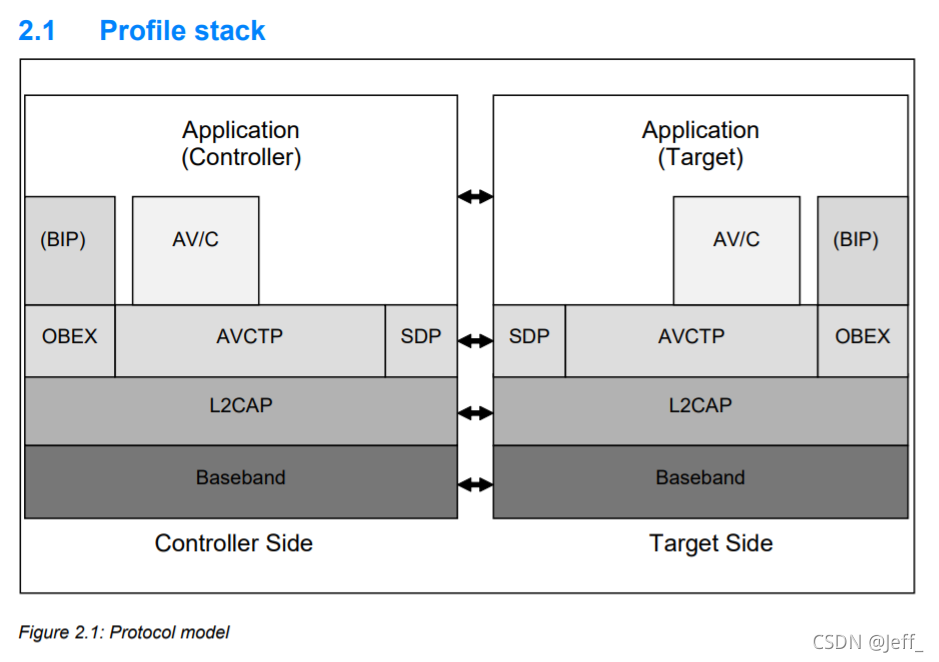 2.1 Profile stack

Application (Controller)

(BIP)

AV/C

OBEX

AVCTP

SDP

L2CAP

Baseband

Controller Side

Application (Target)

AV/C

(BIP)

SDP

AVCTP

OBEX

L2CAP

Baseband

Target Side

Figure 2.1: Protocol model

CSDN @Jeff_